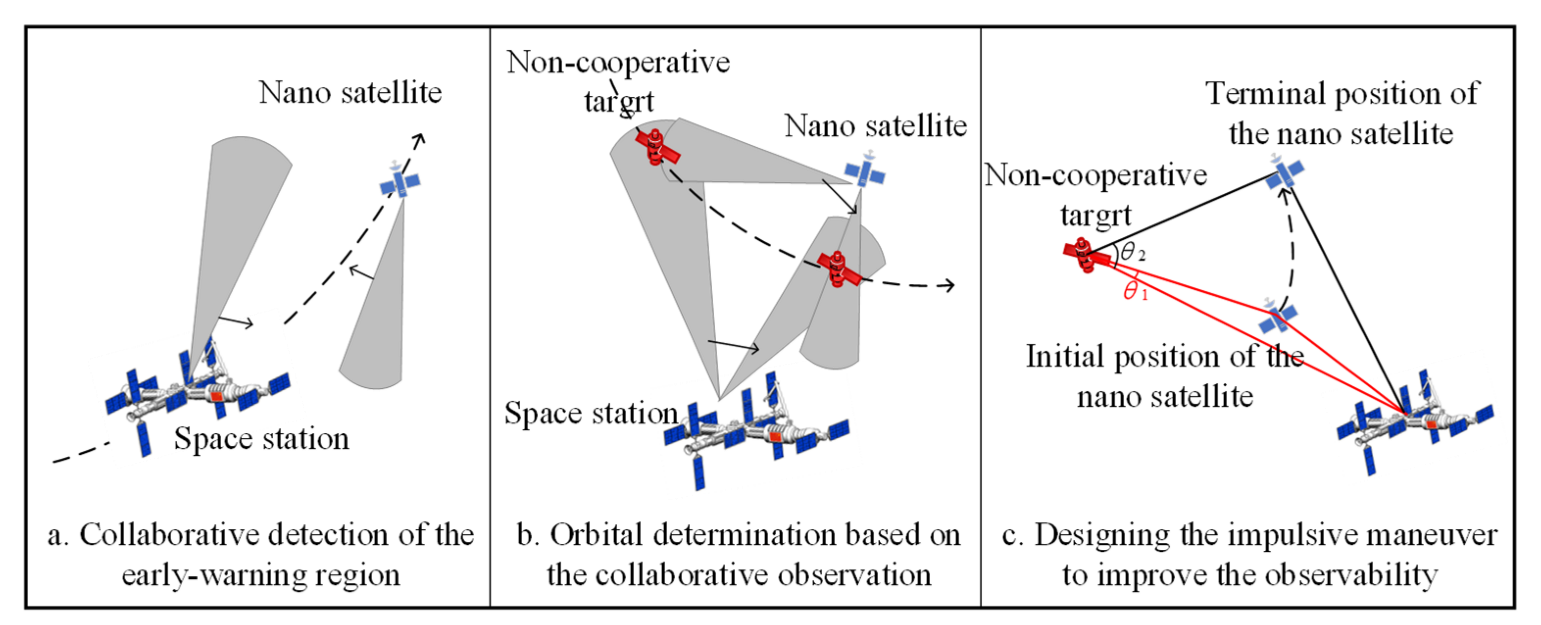 Nano satellite

Space station

a. Collaborative detection of the early-warning region

Non-cooperative targrt

Nano satellite

Space station

b. Orbital determination based on the collaborative observation

Terminal position of the nano satellite

Non-cooperative targrt

$\theta_2$

$\theta_1$

Initial position of the nano satellite

c. Designing the impulsive maneuver to improve the observability